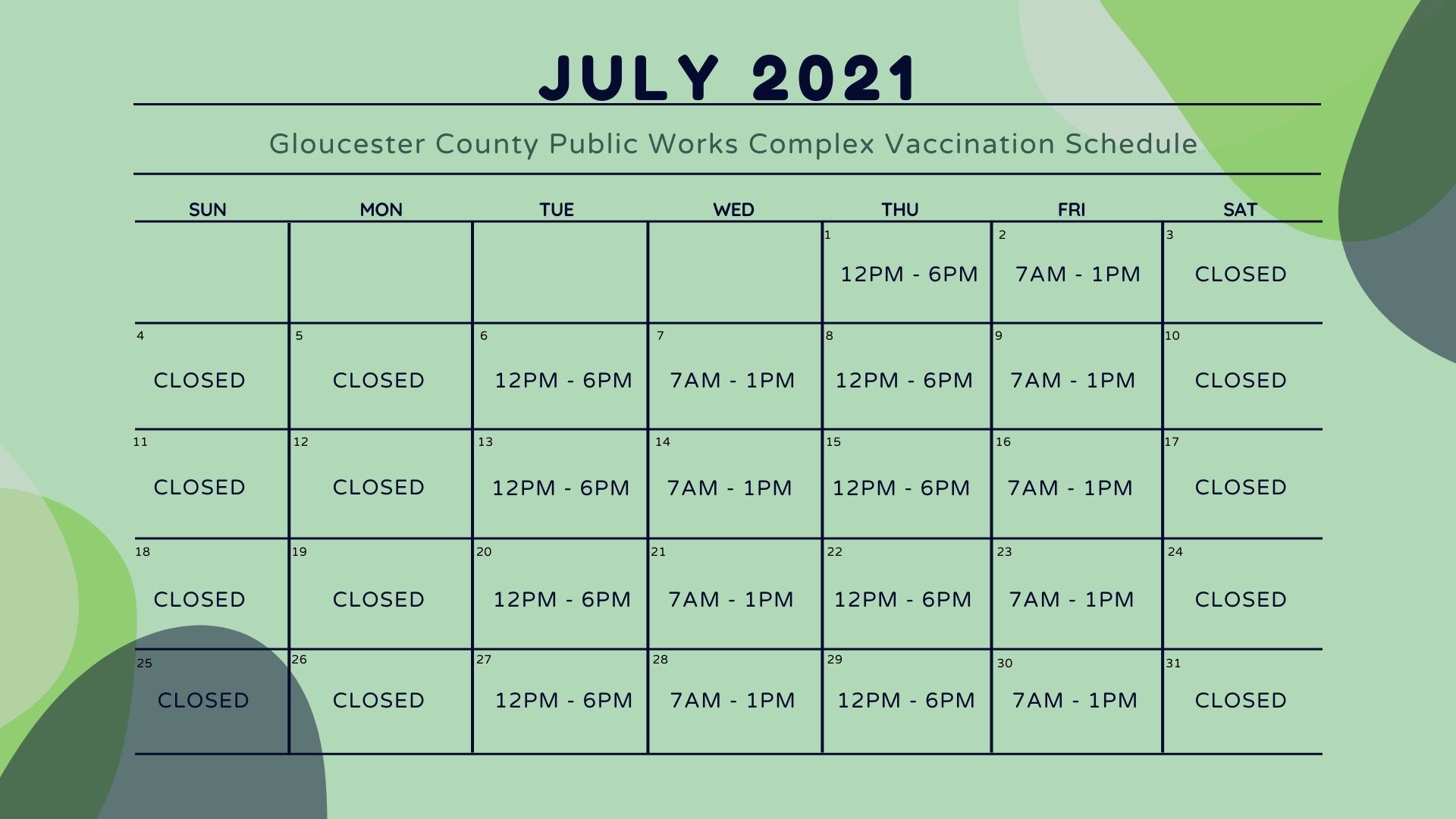 JULY 2021

Gloucester County Public Works Complex Vaccination Schedule

| SUN | MON | TUE | WED | THU | FRI | SAT |
|---|---|---|---|---|---|---|
| | | | | 1 12PM - 6PM | 2 7AM - 1PM | 3 CLOSED |
| 4 CLOSED | 5 CLOSED | 6 12PM - 6PM | 7 7AM - 1PM | 8 12PM - 6PM | 9 7AM - 1PM | 10 CLOSED |
| 11 CLOSED | 12 CLOSED | 13 12PM - 6PM | 14 7AM - 1PM | 15 12PM - 6PM | 16 7AM - 1PM | 17 CLOSED |
| 18 CLOSED | 19 CLOSED | 20 12PM - 6PM | 21 7AM - 1PM | 22 12PM - 6PM | 23 7AM - 1PM | 24 CLOSED |
| 25 CLOSED | 26 CLOSED | 27 12PM - 6PM | 28 7AM - 1PM | 29 12PM - 6PM | 30 7AM - 1PM | 31 CLOSED |